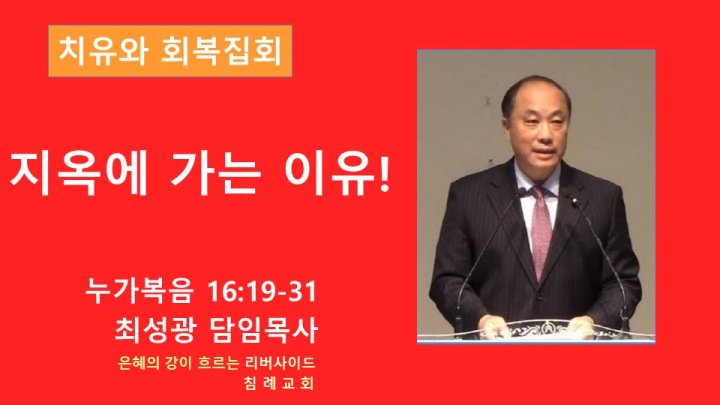 치유와 회복집회

지옥에 가는 이유!

누가복음 16:19-31
최성광 담임목사

은혜의 강이 흐르는 리버사이드
침 례 교 회